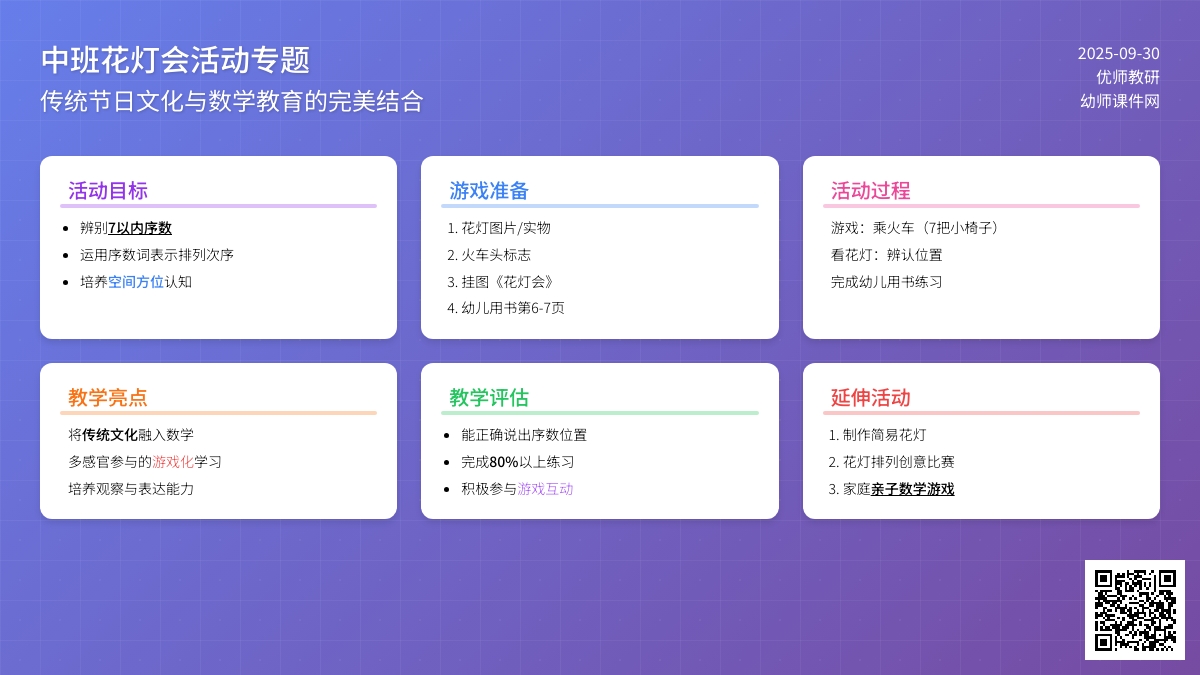 中班花灯会活动专题
传统节日文化与数学教育的完美结合

2025-09-30
优师教研
幼师课件网

活动目标
- 辨别7以内序数
- 运用序数词表示排列次序
- 培养空间方位认知

游戏准备
1. 花灯图片/实物
2. 火车头标志
3. 挂图《花灯会》
4. 幼儿用书第6-7页

活动过程
游戏：乘火车（7把小椅子）
看花灯：辨认位置
完成幼儿用书练习

教学亮点
将传统文化融入数学
多感官参与的游戏化学习
培养观察与表达能力

教学评估
- 能正确说出序数位置
- 完成80%以上练习
- 积极参与游戏互动

延伸活动
1. 制作简易花灯
2. 花灯排列创意比赛
3. 家庭亲子数学游戏